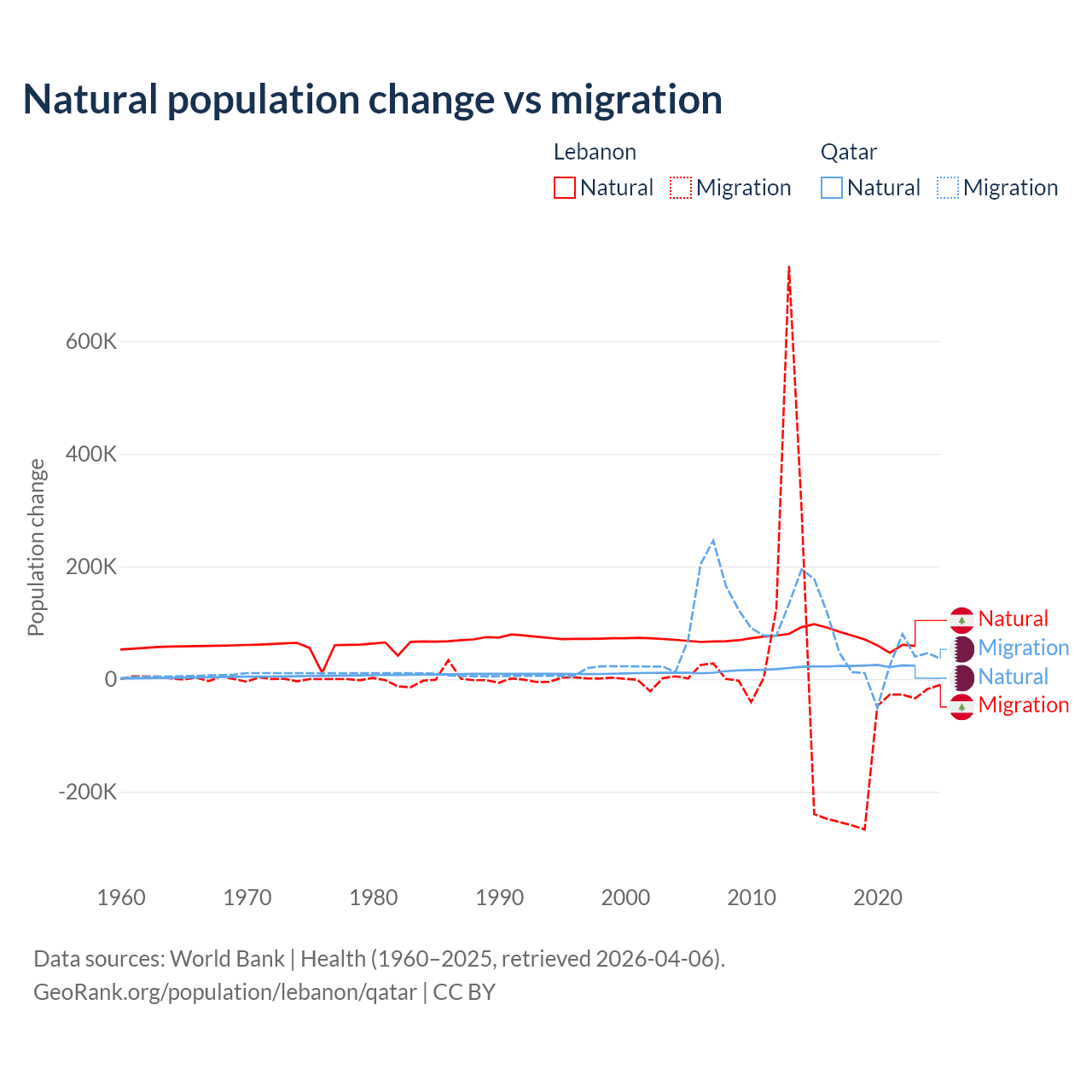 Natural population change vs migration

Lebanon
Natural Migration
Qatar
Natural Migration

Population change

600K
400K
200K
0
-200K

1960 1970 1980 1990 2000 2010 2020

Natural
Migration
Natural
Migration

Data sources: World Bank | Health (1960–2025, retrieved 2026-04-06).
GeoRank.org/population/lebanon/qatar | CC BY